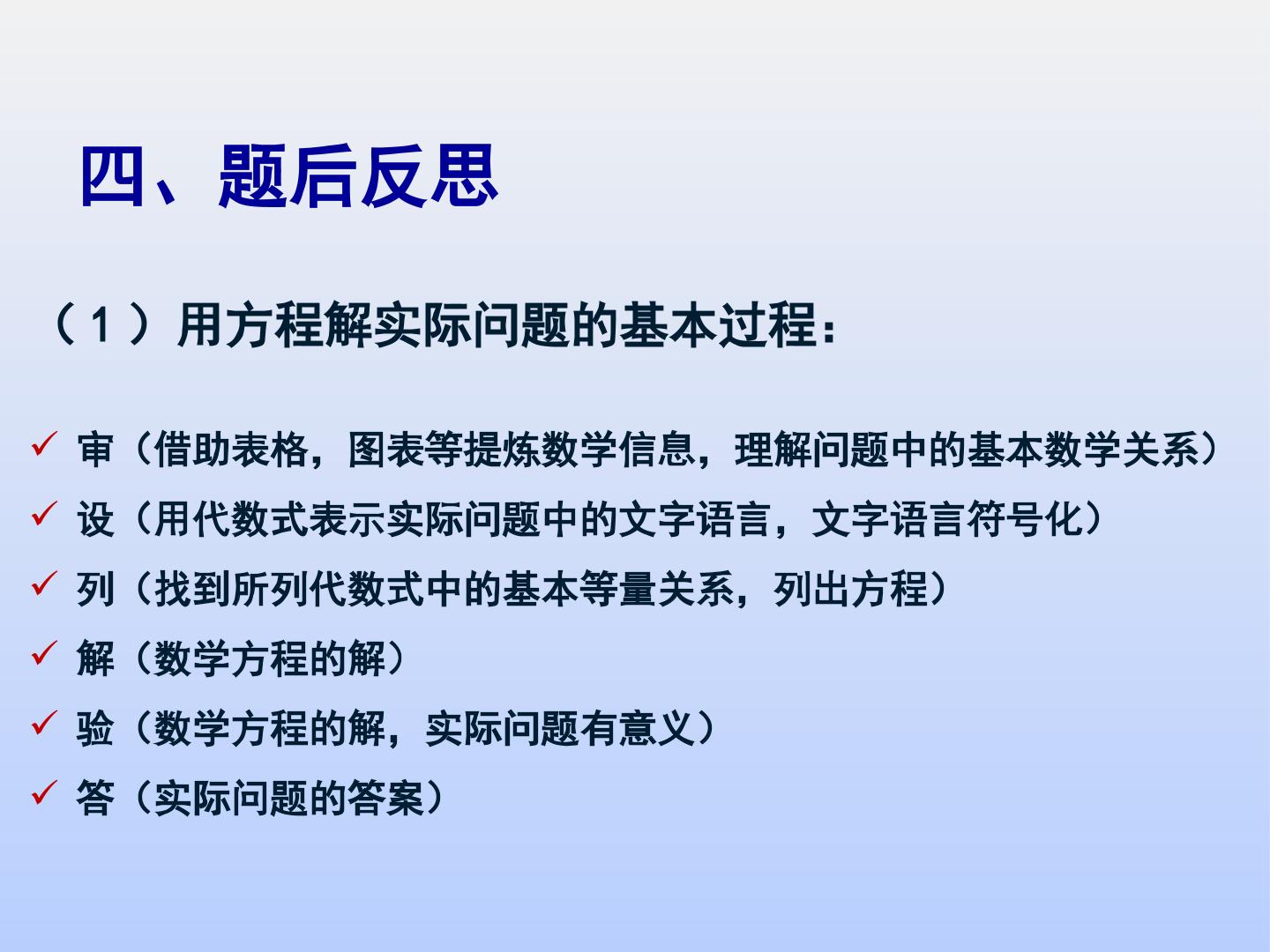 四、题后反思

（1）用方程解实际问题的基本过程：

✓ 审（借助表格，图表等提炼数学信息，理解问题中的基本数学关系）
✓ 设（用代数式表示实际问题中的文字语言，文字语言符号化）
✓ 列（找到所列代数式中的基本等量关系，列出方程）
✓ 解（数学方程的解）
✓ 验（数学方程的解，实际问题有意义）
✓ 答（实际问题的答案）